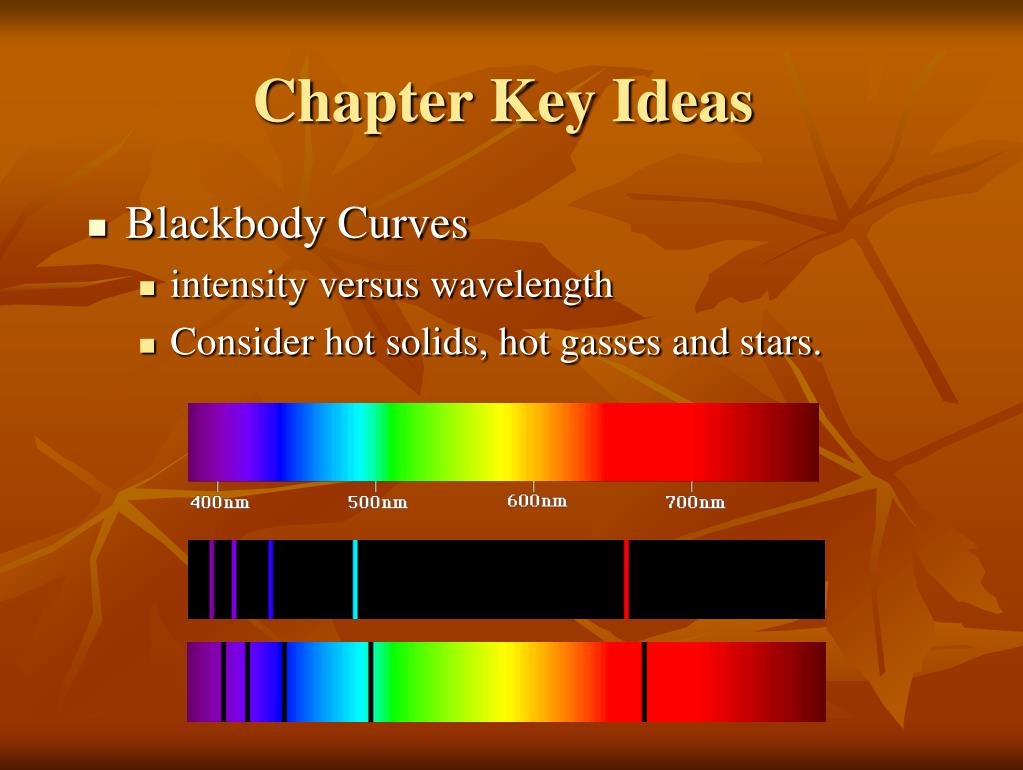 Chapter Key Ideas

Blackbody Curves

intensity versus wavelength

Consider hot solids, hot gasses and stars.

400nm 500nm 600nm 700nm